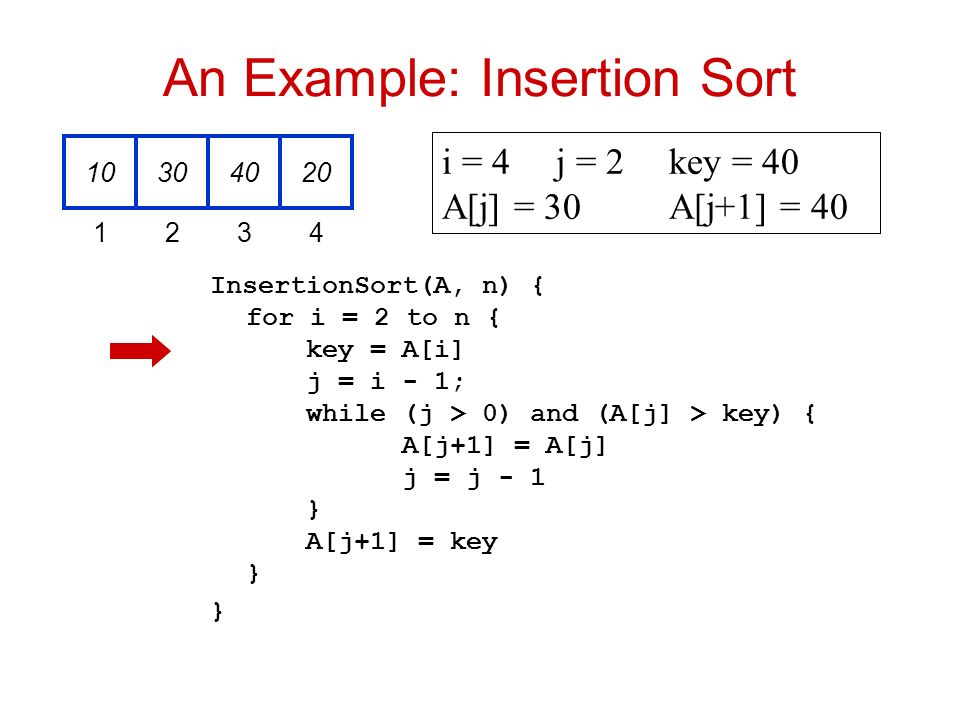 An Example: Insertion Sort

| 10 | 30 | 40 | 20 |
|---|---|---|---|
| 1 | 2 | 3 | 4 |

i = 4 j = 2 key = 40
A[j] = 30 A[j+1] = 40

InsertionSort(A, n) {
for i = 2 to n {
key = A[i]
j = i - 1;
while (j > 0) and (A[j] > key) {
A[j+1] = A[j]
j = j - 1
}
A[j+1] = key
}
}